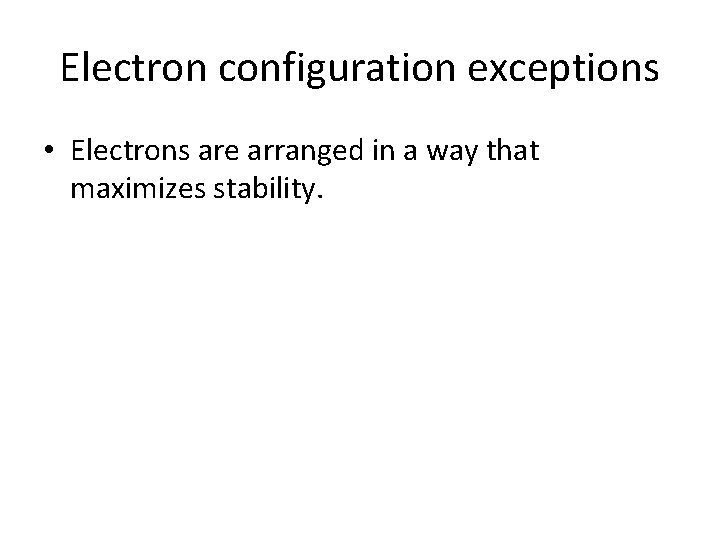 Electron configuration exceptions

• Electrons are arranged in a way that maximizes stability.